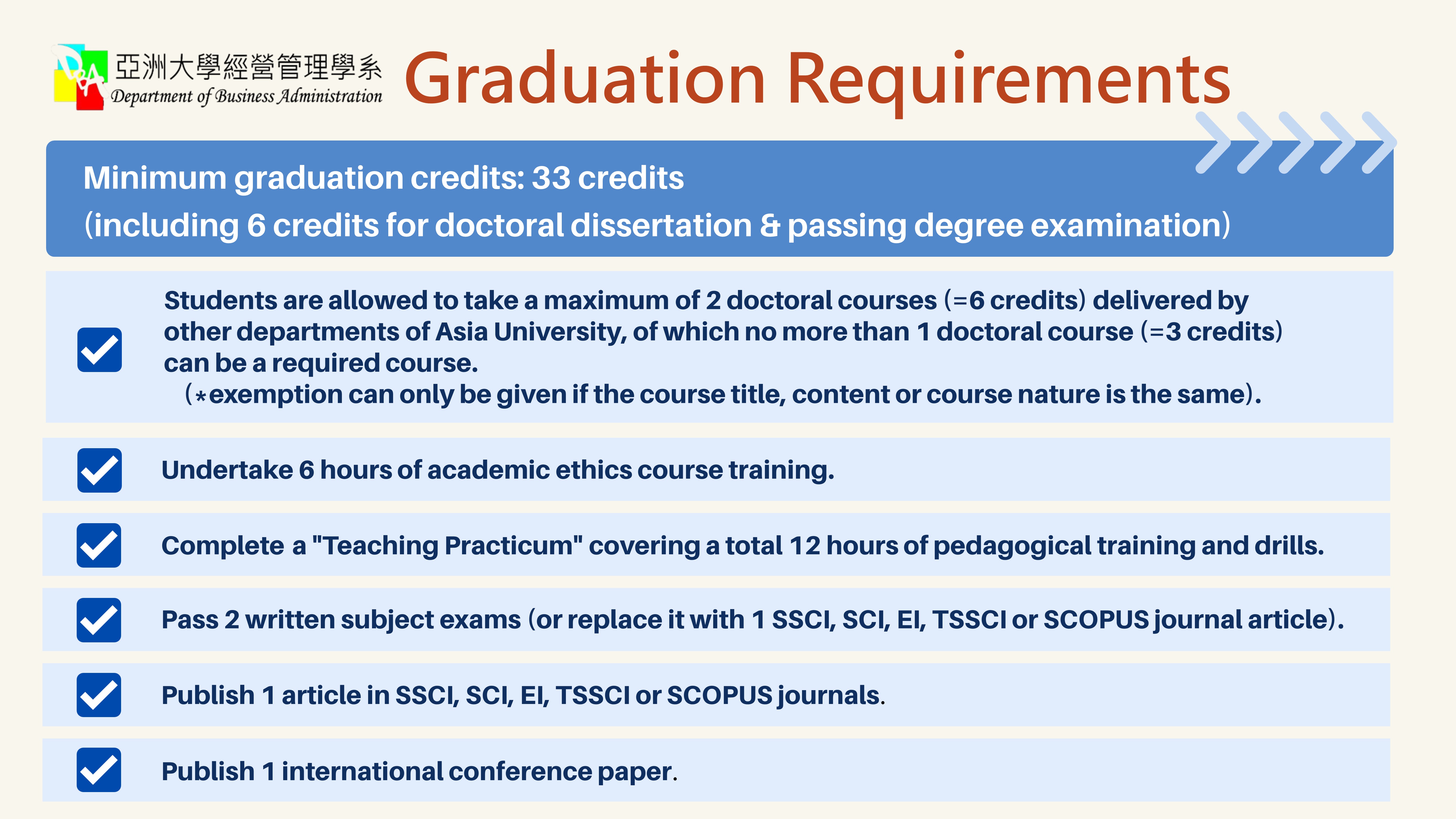 DBA 亞洲大學經營管理學系
Department of Business Administration

Graduation Requirements

Minimum graduation credits: 33 credits
(including 6 credits for doctoral dissertation & passing degree examination)

Students are allowed to take a maximum of 2 doctoral courses (=6 credits) delivered by other departments of Asia University, of which no more than 1 doctoral course (=3 credits) can be a required course.
(*exemption can only be given if the course title, content or course nature is the same).

Undertake 6 hours of academic ethics course training.

Complete a "Teaching Practicum" covering a total 12 hours of pedagogical training and drills.

Pass 2 written subject exams (or replace it with 1 SSCI, SCI, EI, TSSCI or SCOPUS journal article).

Publish 1 article in SSCI, SCI, EI, TSSCI or SCOPUS journals.

Publish 1 international conference paper.